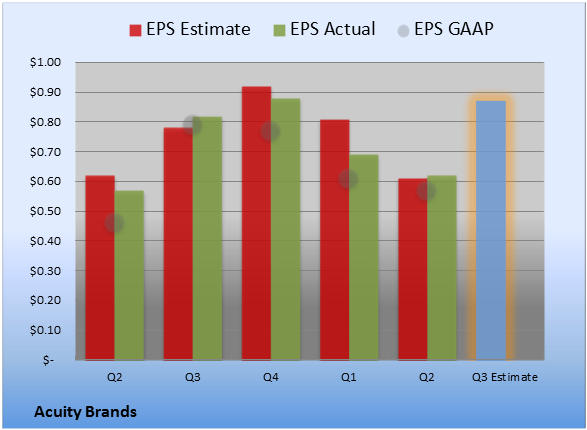 EPS Estimate EPS Actual EPS GAAP

$1.00
$0.90
$0.80
$0.70
$0.60
$0.50
$0.40
$0.30
$0.20
$0.10
$-

Q2 Q3 Q4 Q1 Q2 Q3 Estimate

Acuity Brands